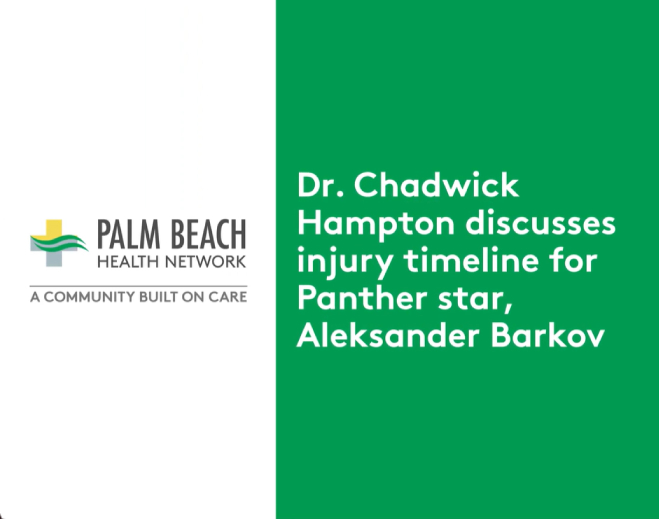 PALM BEACH
HEALTH NETWORK
A COMMUNITY BUILT ON CARE

Dr. Chadwick Hampton discusses injury timeline for Panther star, Aleksander Barkov